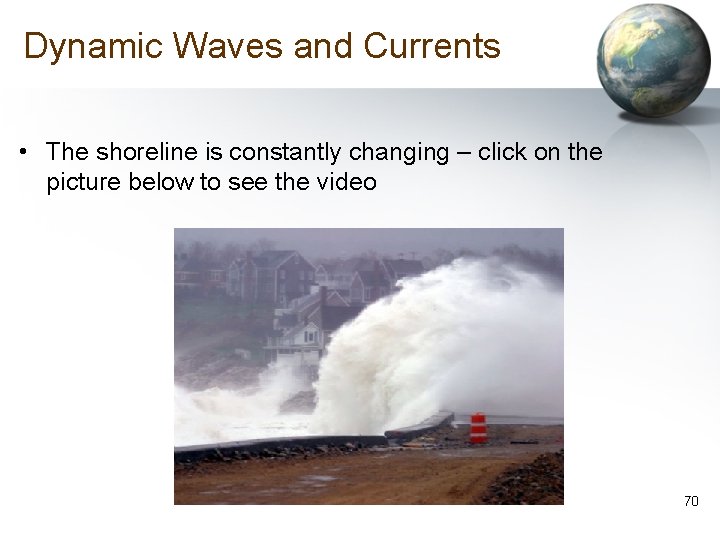 Dynamic Waves and Currents

• The shoreline is constantly changing – click on the picture below to see the video

70